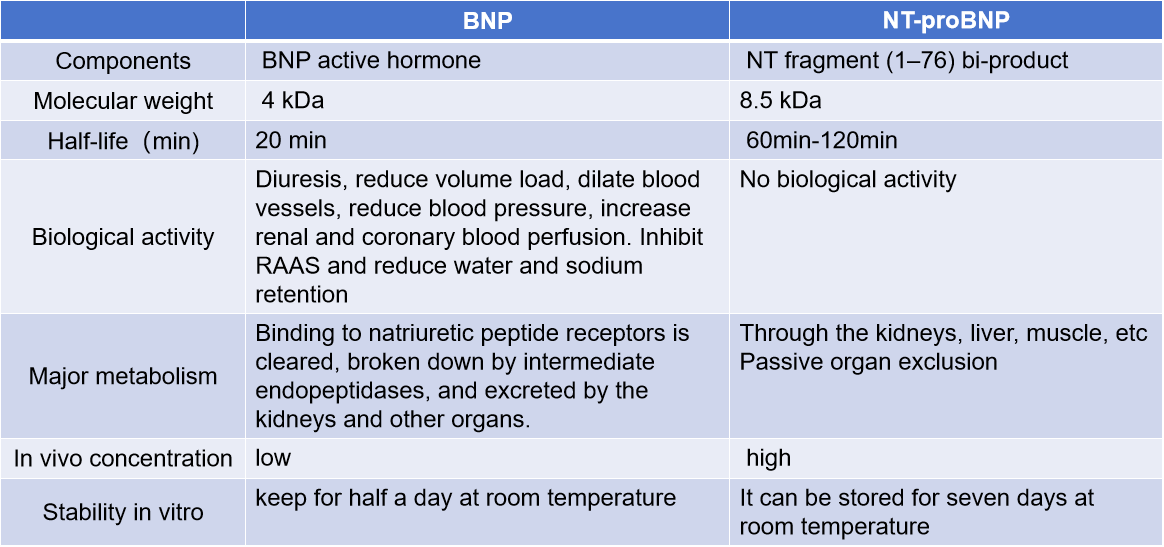 |  | BNP | NT-proBNP |
|---|---|---|
| Components | BNP active hormone | NT fragment (1–76) bi-product |
| Molecular weight | 4 kDa | 8.5 kDa |
| Half-life（min) | 20 min | 60min-120min |
| Biological activity | Diuresis, reduce volume load, dilate blood vessels, reduce blood pressure, increase renal and coronary blood perfusion. Inhibit RAAS and reduce water and sodium retention | No biological activity |
| Major metabolism | Binding to natriuretic peptide receptors is cleared, broken down by intermediate endopeptidases, and excreted by the kidneys and other organs. | Through the kidneys, liver, muscle, etc Passive organ exclusion |
| In vivo concentration | low | high |
| Stability in vitro | keep for half a day at room temperature | It can be stored for seven days at room temperature |